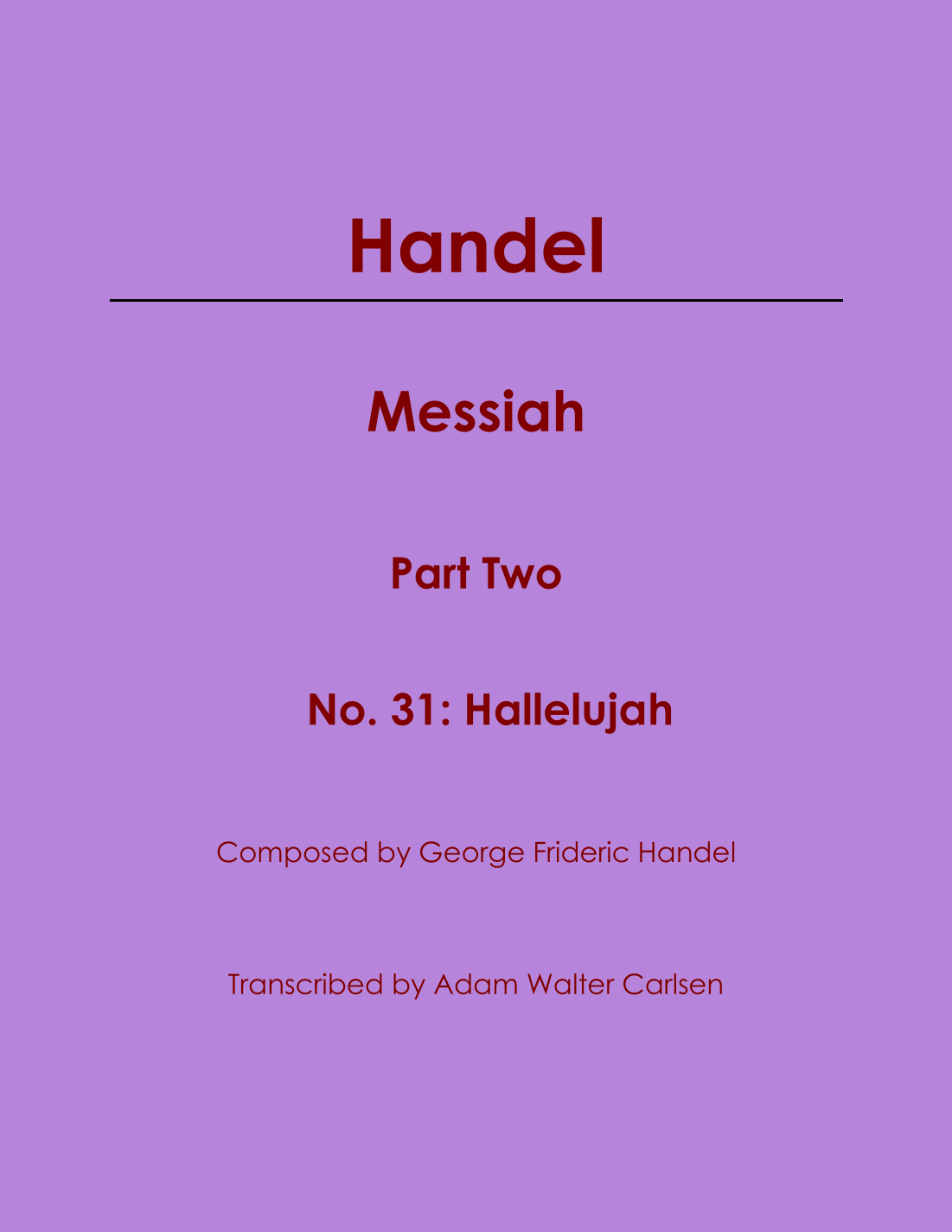 Handel

Messiah

Part Two

No. 31: Hallelujah

Composed by George Frideric Handel

Transcribed by Adam Walter Carlsen